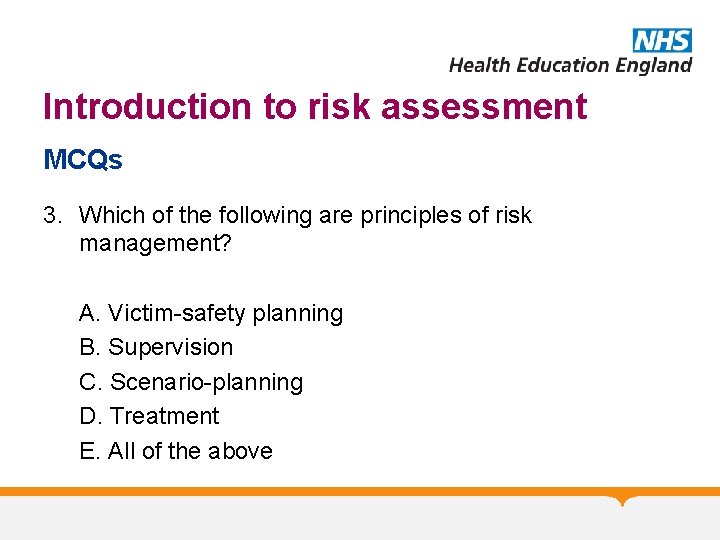 NHS
Health Education England

Introduction to risk assessment

MCQs

3. Which of the following are principles of risk management?

A. Victim-safety planning
B. Supervision
C. Scenario-planning
D. Treatment
E. All of the above